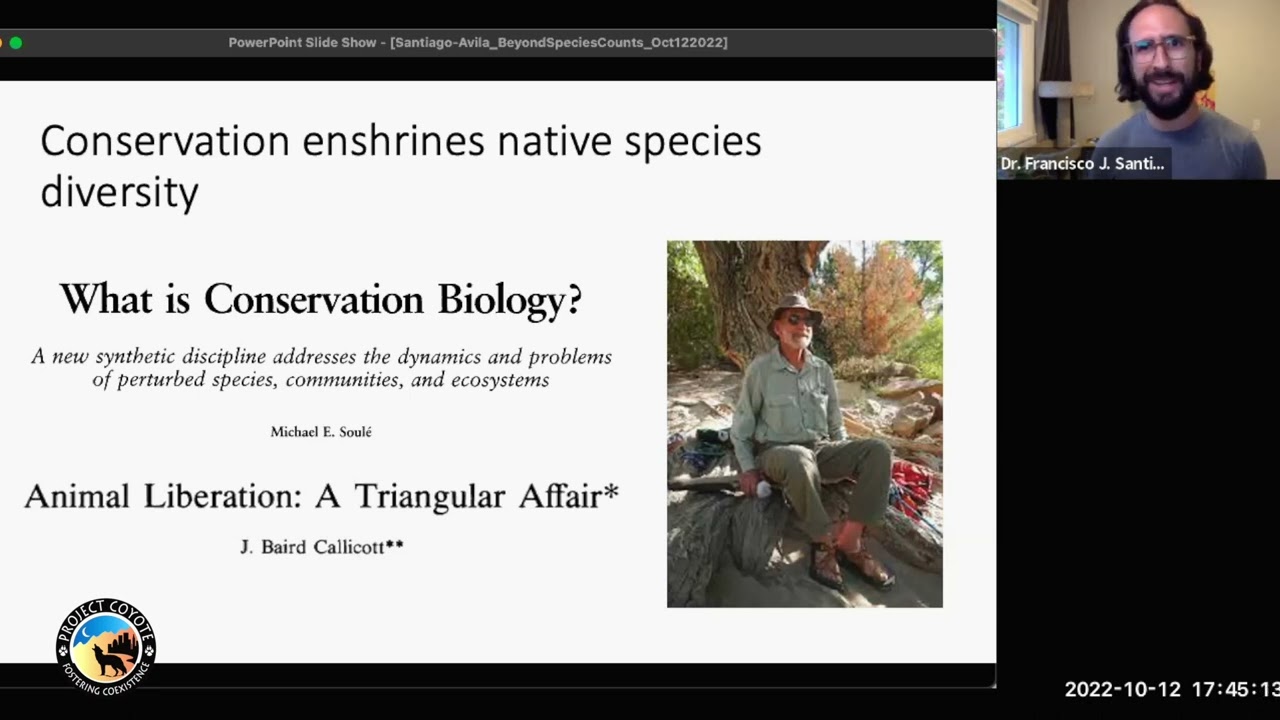 PowerPoint Slide Show - [Santiago-Avila_BeyondSpeciesCounts_Oct122022]

Dr. Francisco J. Santi...

Conservation enshrines native species diversity

What is Conservation Biology?

A new synthetic discipline addresses the dynamics and problems of perturbed species, communities, and ecosystems

Michael E. Soulé

Animal Liberation: A Triangular Affair*

J. Baird Callicott**

PROJECT COYOTE
FOSTERING COEXISTENCE

2022-10-12 17:45:13